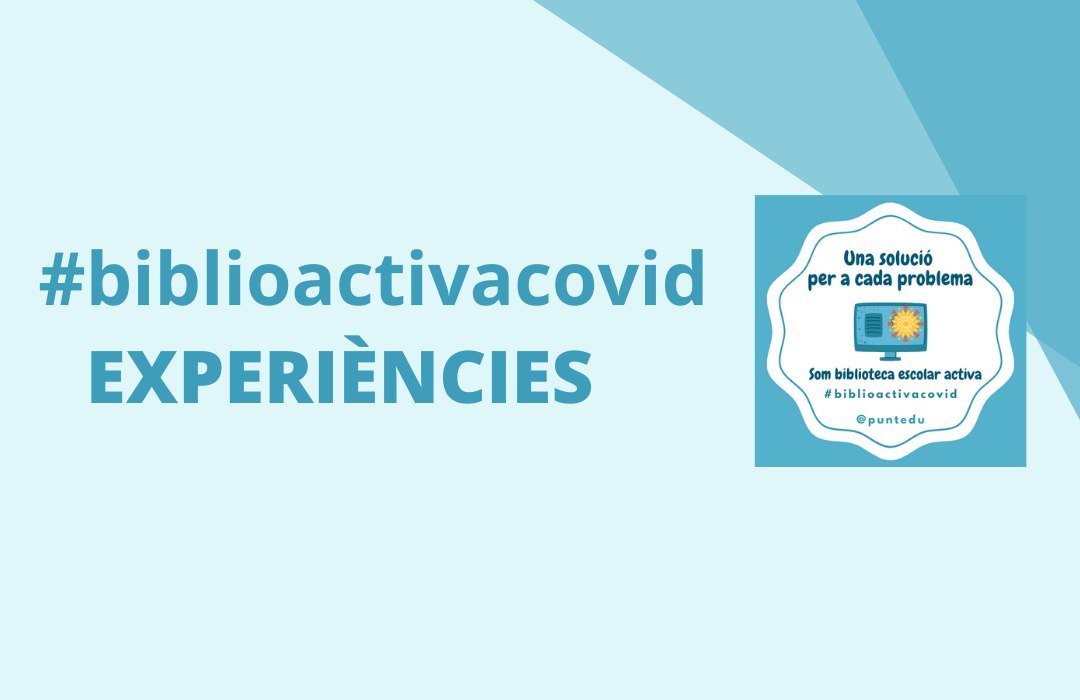 #biblioactivacovid
EXPERIÈNCIES

Una solució per a cada problema

Som biblioteca escolar activa
#biblioactivacovid

@puntedu